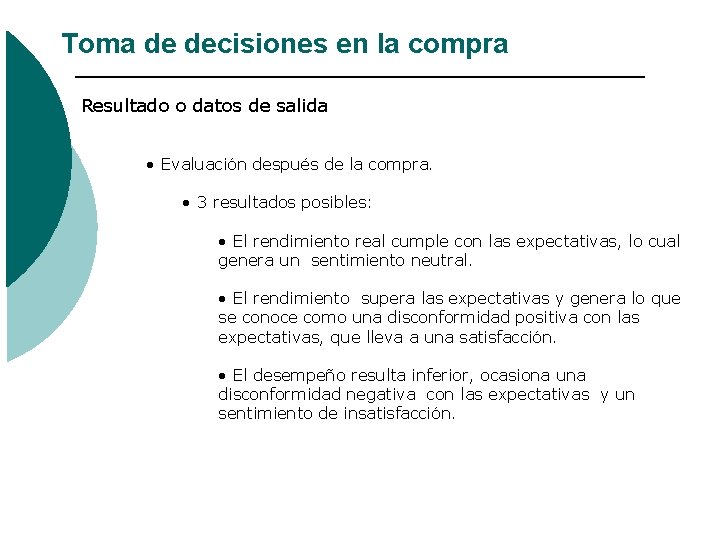 Toma de decisiones en la compra

Resultado o datos de salida

• Evaluación después de la compra.

• 3 resultados posibles:

• El rendimiento real cumple con las expectativas, lo cual genera un sentimiento neutral.

• El rendimiento supera las expectativas y genera lo que se conoce como una disconformidad positiva con las expectativas, que lleva a una satisfacción.

• El desempeño resulta inferior, ocasiona una disconformidad negativa con las expectativas y un sentimiento de insatisfacción.